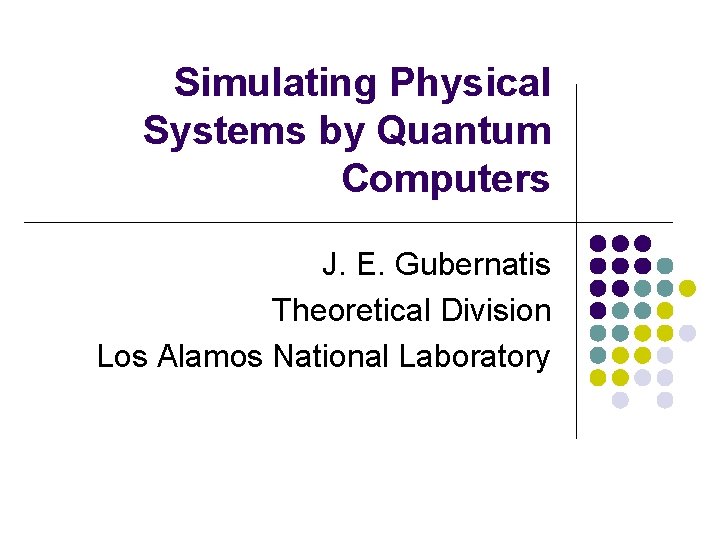 Simulating Physical Systems by Quantum Computers

J. E. Gubernatis
Theoretical Division
Los Alamos National Laboratory